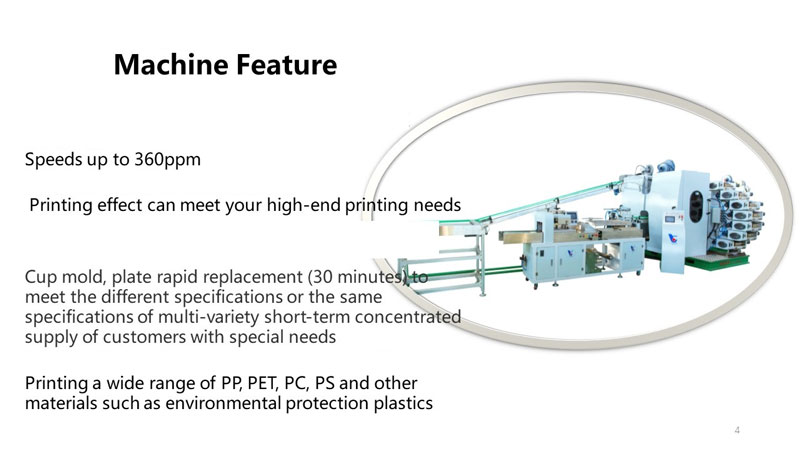 Machine Feature

Speeds up to 360ppm

Printing effect can meet your high-end printing needs

Cup mold, plate rapid replacement (30 minutes) to meet the different specifications or the same specifications of multi-variety short-term concentrated supply of customers with special needs

Printing a wide range of PP, PET, PC, PS and other materials such as environmental protection plastics

4